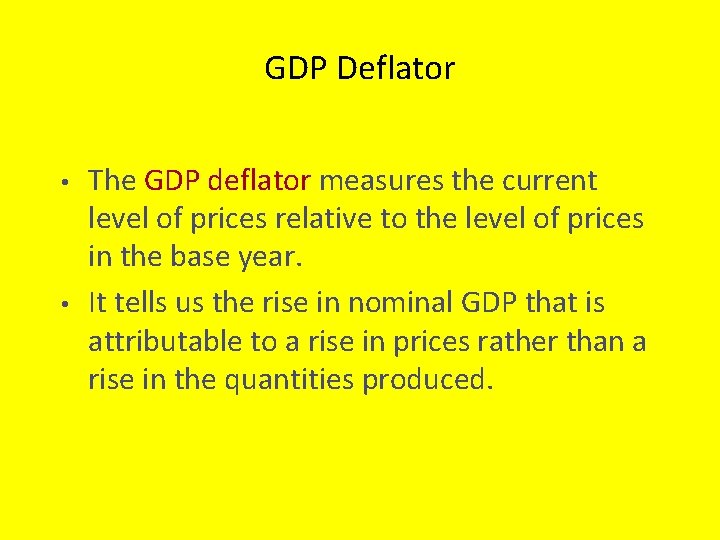 GDP Deflator

• The GDP deflator measures the current level of prices relative to the level of prices in the base year.

• It tells us the rise in nominal GDP that is attributable to a rise in prices rather than a rise in the quantities produced.